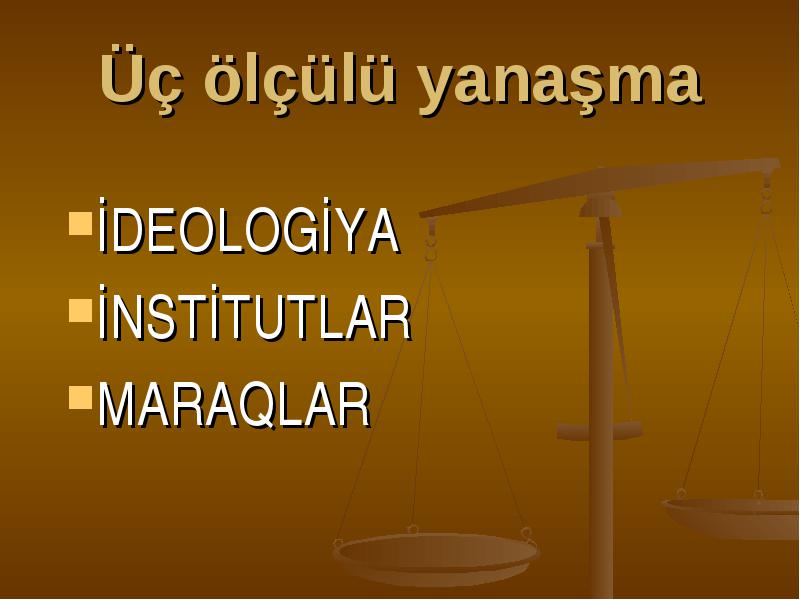 Üç ölçülü yanaşma

İDEOLOGİYA
İNSTİTUTLAR
MARAQLAR